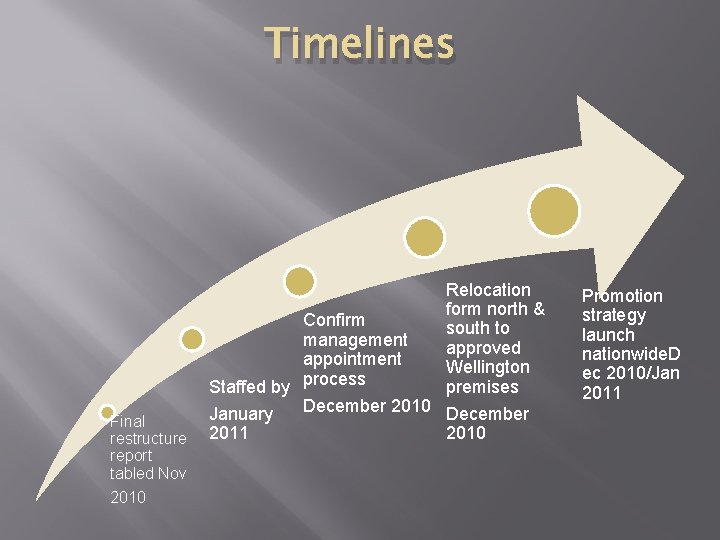 Timelines

Final restructure report tabled Nov

2010

Staffed by

January 2011

Confirm management appointment process

December 2010

Relocation form north & south to approved Wellington premises

December 2010

Promotion strategy launch nationwideDec 2010/Jan 2011